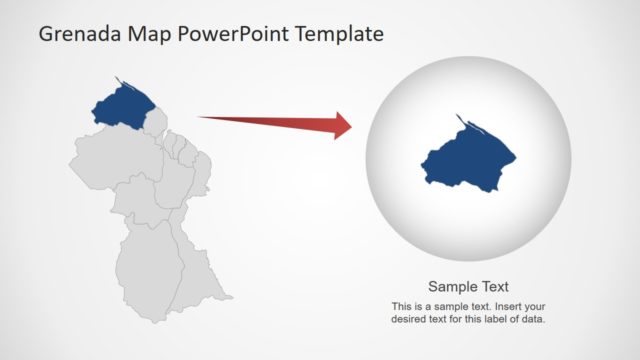 Grenada Map PowerPoint Template

Sample Text

This is a sample text. Insert your desired text for this label of data.